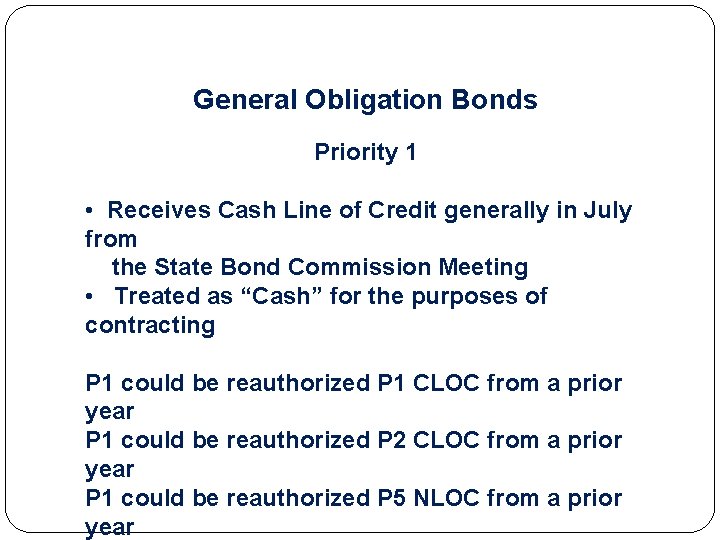 General Obligation Bonds

Priority 1

• Receives Cash Line of Credit generally in July from the State Bond Commission Meeting
• Treated as “Cash” for the purposes of contracting

P1 could be reauthorized P1 CLOC from a prior year
P1 could be reauthorized P2 CLOC from a prior year
P1 could be reauthorized P5 NLOC from a prior year